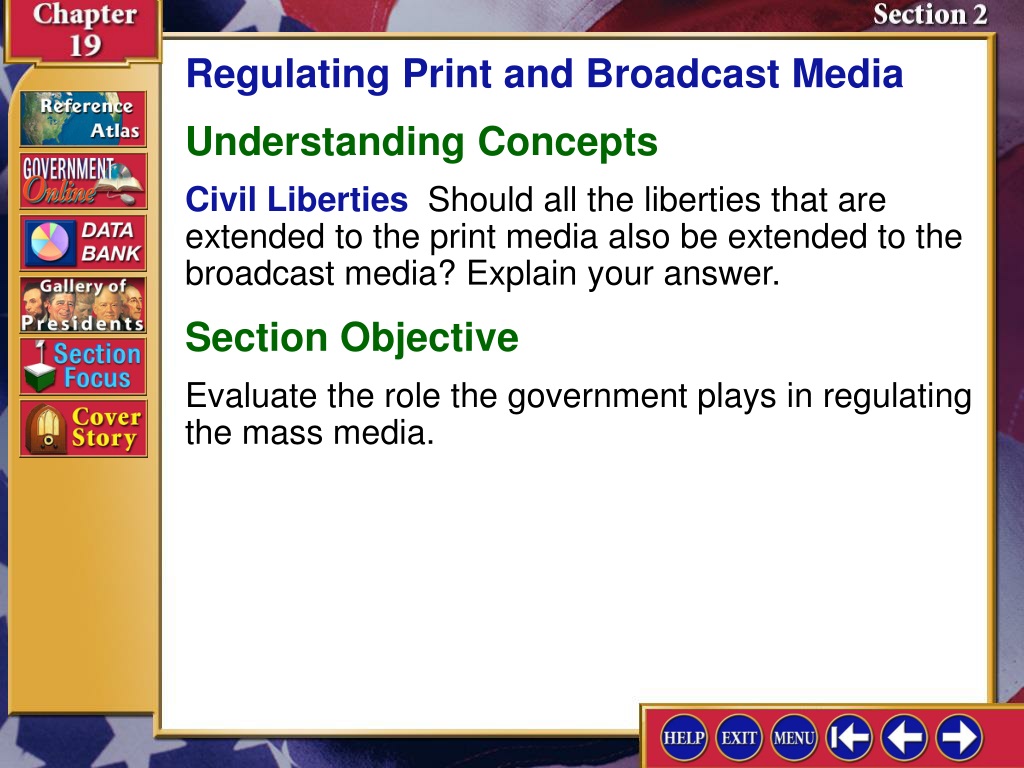 Chapter 19

Section 2

Reference Atlas

GOVERNMENT Online

DATA BANK

Gallery of Presidents

Section Focus

Cover Story

Regulating Print and Broadcast Media

Understanding Concepts

Civil Liberties Should all the liberties that are extended to the print media also be extended to the broadcast media? Explain your answer.

Section Objective

Evaluate the role the government plays in regulating the mass media.

HELP EXIT MENU